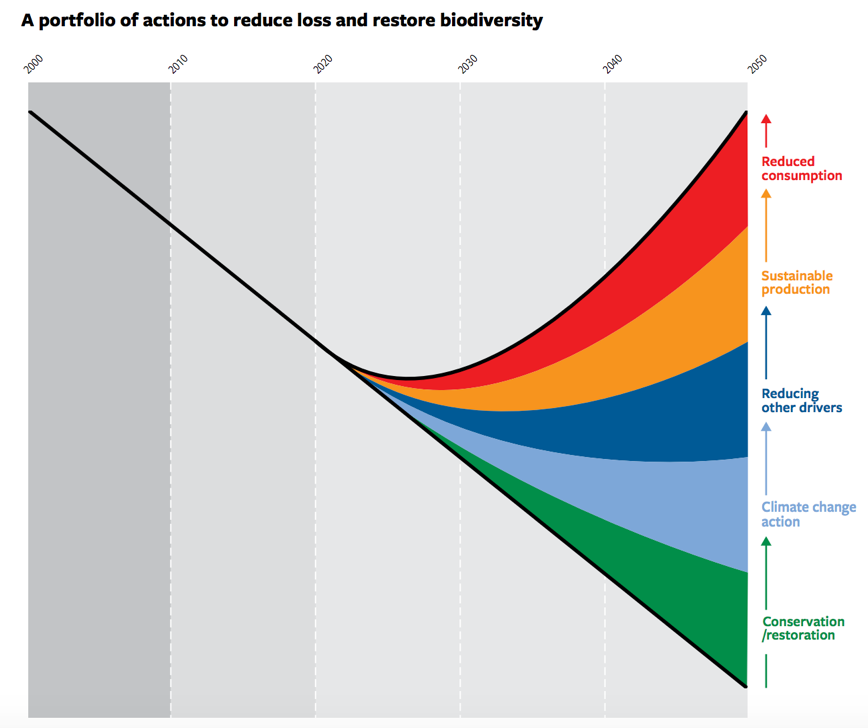 A portfolio of actions to reduce loss and restore biodiversity

2000
2010
2020
2030
2040
2050

Reduced consumption

Sustainable production

Reducing other drivers

Climate change action

Conservation /restoration